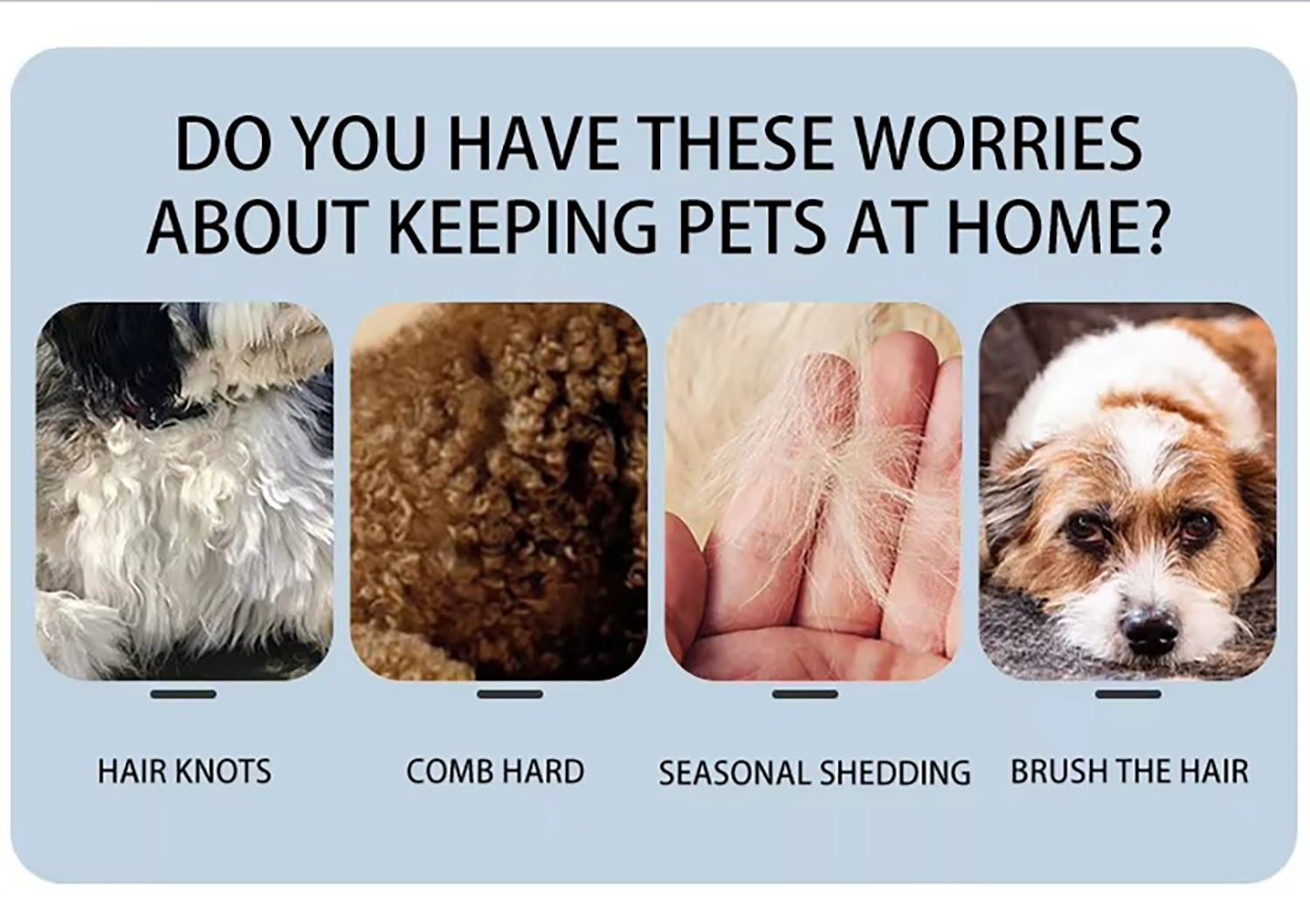 DO YOU HAVE THESE WORRIES ABOUT KEEPING PETS AT HOME?

HAIR KNOTS

COMB HARD

SEASONAL SHEDDING

BRUSH THE HAIR